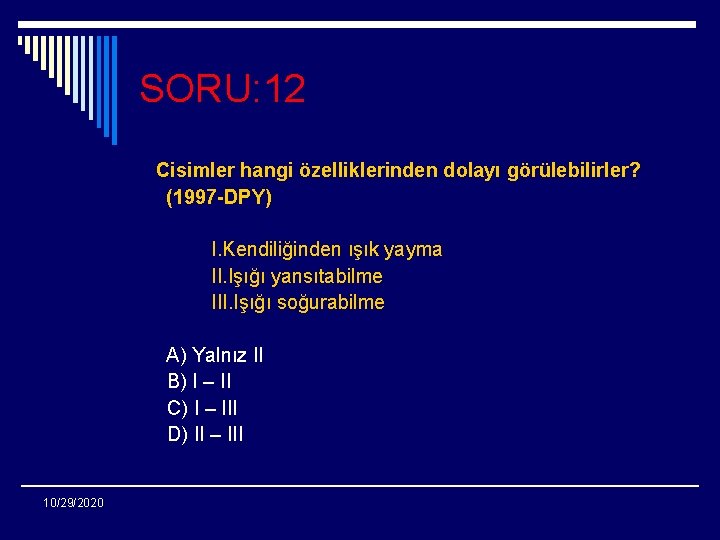 SORU:12

Cisimler hangi özelliklerinden dolayı görülebilirler? (1997-DPY)

I.Kendiliğinden ışık yayma
II.Işığı yansıtabilme
III.Işığı soğurabilme

A) Yalnız II
B) I – II
C) I – III
D) II – III

10/29/2020